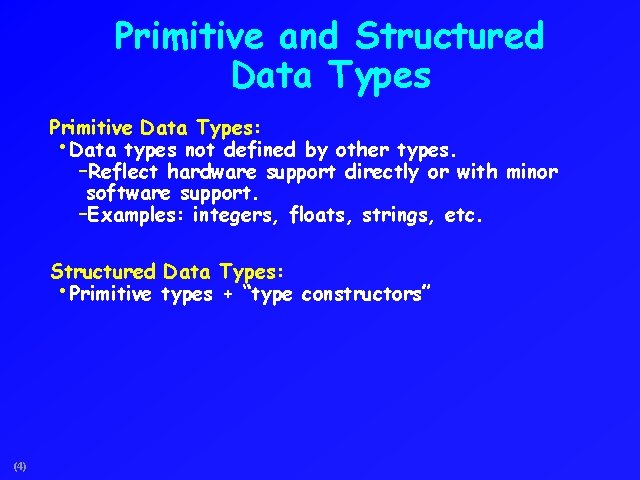 Primitive and Structured Data Types

Primitive Data Types:
•Data types not defined by other types.
–Reflect hardware support directly or with minor software support.
–Examples: integers, floats, strings, etc.

Structured Data Types:
•Primitive types + “type constructors”

(4)